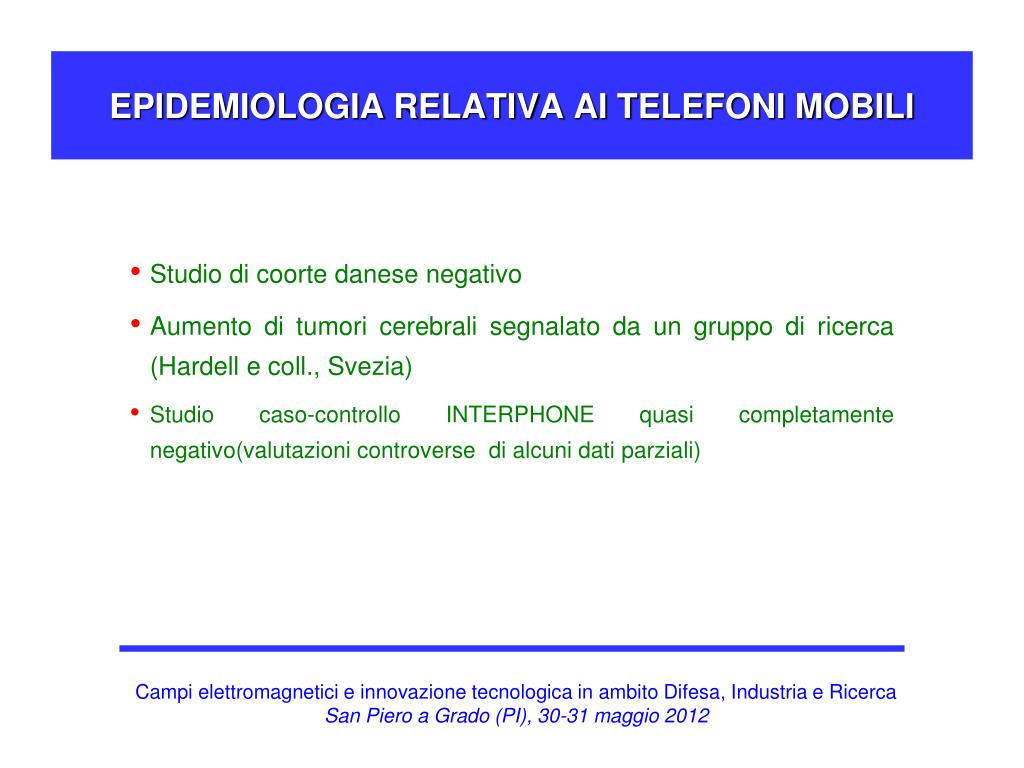 EPIDEMIOLOGIA RELATIVA AI TELEFONI MOBILI

• Studio di coorte danese negativo

• Aumento di tumori cerebrali segnalato da un gruppo di ricerca (Hardell e coll., Svezia)

• Studio caso-controllo INTERPHONE quasi completamente negativo(valutazioni controverse di alcuni dati parziali)

Campi elettromagnetici e innovazione tecnologica in ambito Difesa, Industria e Ricerca
San Piero a Grado (PI), 30-31 maggio 2012